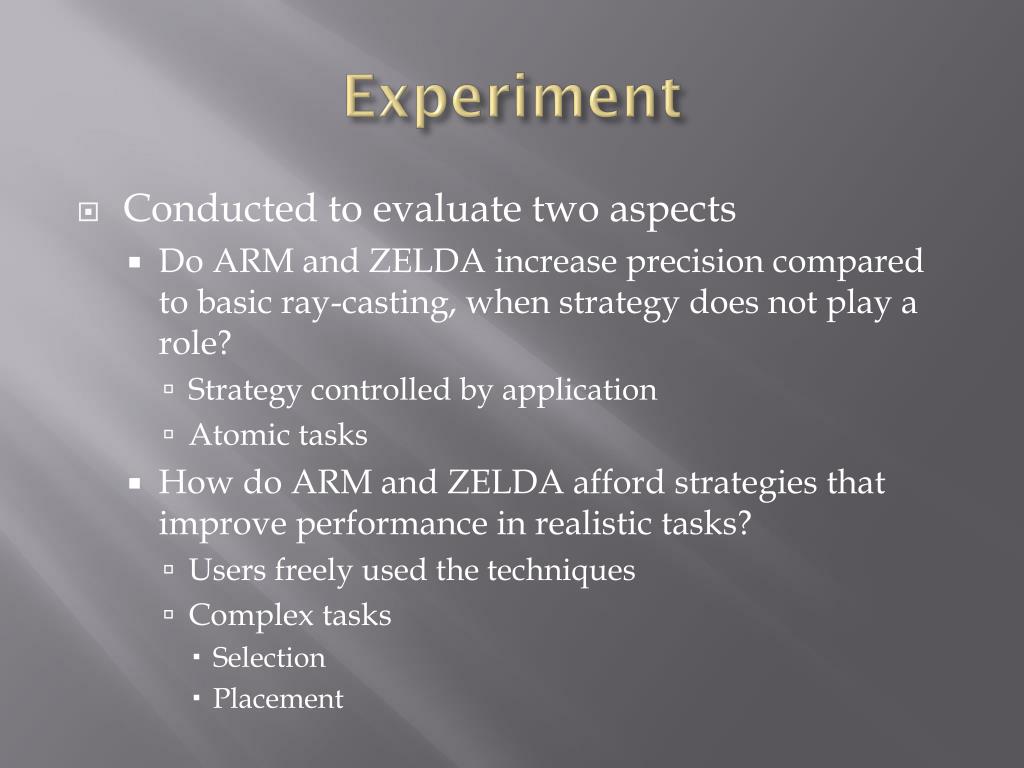 Experiment

Conducted to evaluate two aspects

Do ARM and ZELDA increase precision compared to basic ray-casting, when strategy does not play a role?

Strategy controlled by application

Atomic tasks

How do ARM and ZELDA afford strategies that improve performance in realistic tasks?

Users freely used the techniques

Complex tasks

Selection

Placement